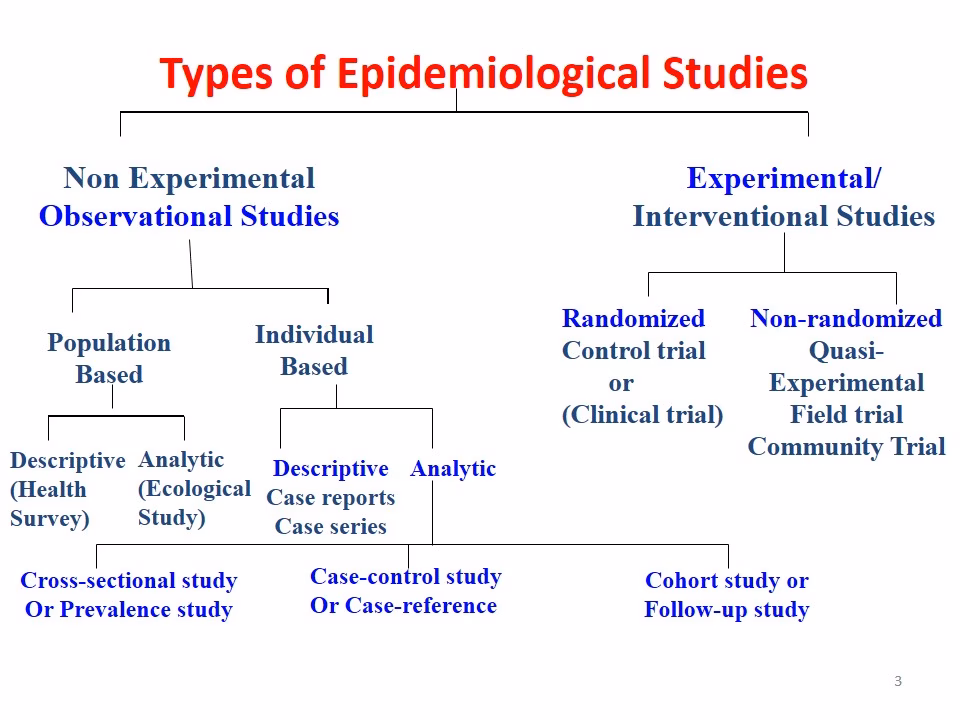 Types of Epidemiological Studies

Non Experimental Observational Studies

Experimental/ Interventional Studies

Population Based

Individual Based

Randomized Control trial or (Clinical trial)

Non-randomized Quasi-Experimental Field trial Community Trial

Descriptive (Health Survey)

Analytic (Ecological Study)

Descriptive Case reports Case series

Analytic

Cross-sectional study Or Prevalence study

Case-control study Or Case-reference

Cohort study or Follow-up study

3